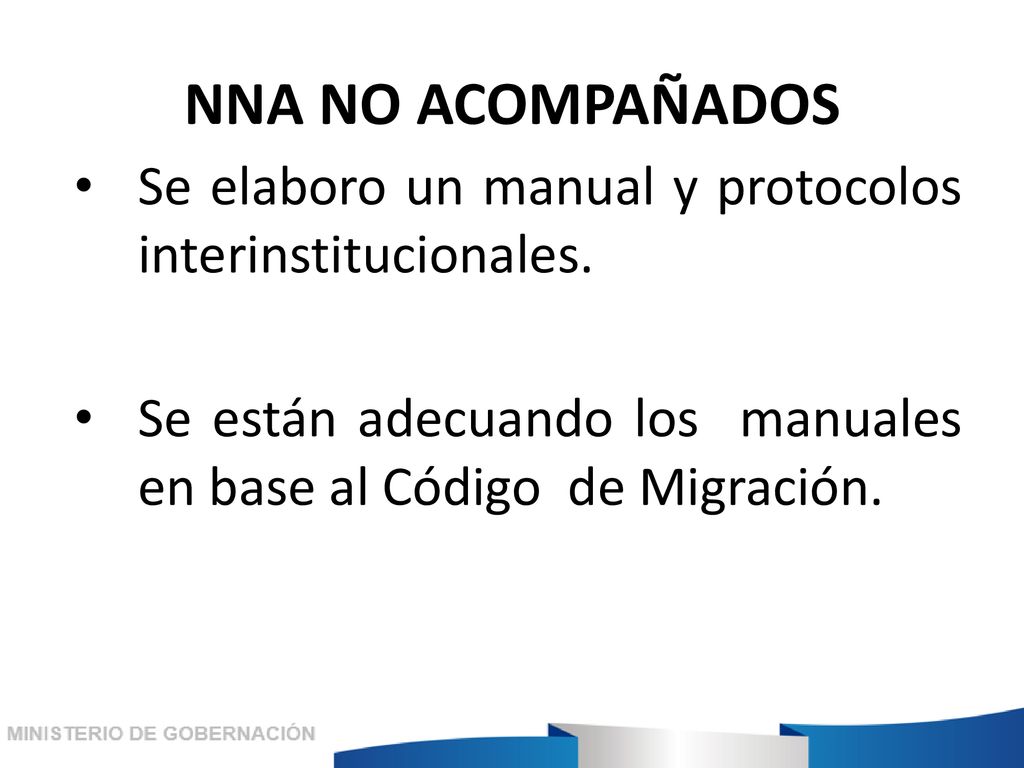 NNA NO ACOMPAÑADOS

• Se elaboro un manual y protocolos interinstitucionales.

• Se están adecuando los manuales en base al Código de Migración.

MINISTERIO DE GOBERNACIÓN